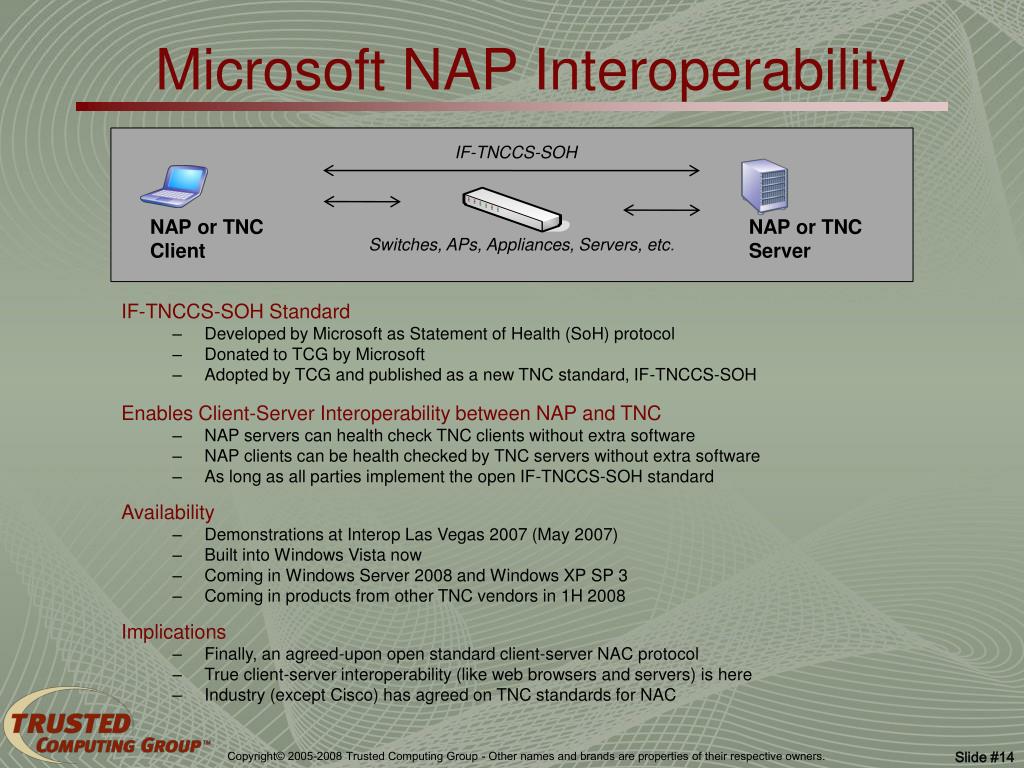 Microsoft NAP Interoperability

IF-TNCCS-SOH

NAP or TNC Client

Switches, APs, Appliances, Servers, etc.

NAP or TNC Server

IF-TNCCS-SOH Standard
– Developed by Microsoft as Statement of Health (SoH) protocol
– Donated to TCG by Microsoft
– Adopted by TCG and published as a new TNC standard, IF-TNCCS-SOH

Enables Client-Server Interoperability between NAP and TNC
– NAP servers can health check TNC clients without extra software
– NAP clients can be health checked by TNC servers without extra software
– As long as all parties implement the open IF-TNCCS-SOH standard

Availability
– Demonstrations at Interop Las Vegas 2007 (May 2007)
– Built into Windows Vista now
– Coming in Windows Server 2008 and Windows XP SP 3
– Coming in products from other TNC vendors in 1H 2008

Implications
– Finally, an agreed-upon open standard client-server NAC protocol
– True client-server interoperability (like web browsers and servers) is here
– Industry (except Cisco) has agreed on TNC standards for NAC

TRUSTED COMPUTING GROUP™

Copyright© 2005-2008 Trusted Computing Group - Other names and brands are properties of their respective owners.

Slide #14